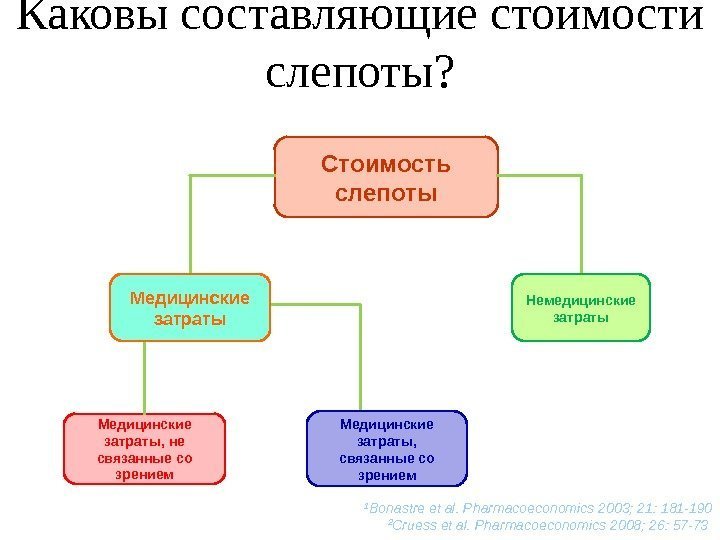 Каковы составляющие стоимости слепоты?

Стоимость слепоты

Медицинские затраты

Немедицинские затраты

Медицинские затраты, не связанные со зрением

Медицинские затраты, связанные со зрением

¹Bonastre et al. Pharmacoeconomics 2003; 21: 181-190
²Cruess et al. Pharmacoeconomics 2008; 26: 57-73